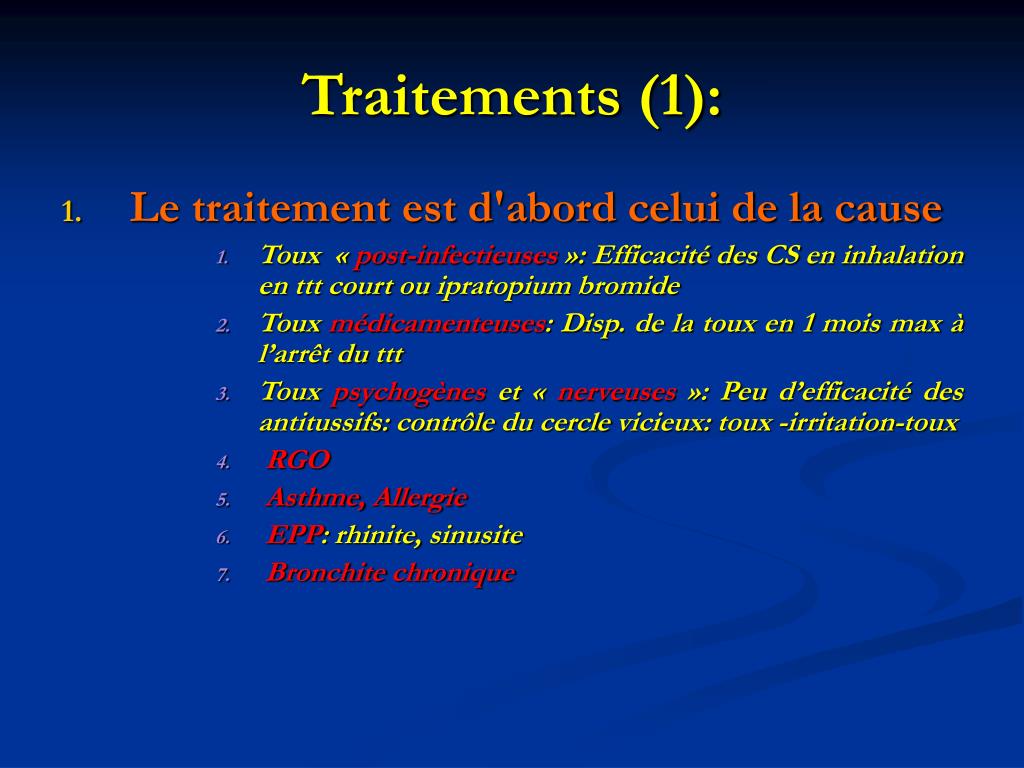 Traitements (1):

1. Le traitement est d'abord celui de la cause

1. Toux « post-infectieuses »: Efficacité des CS en inhalation en ttt court ou ipratopium bromide
2. Toux médicamenteuses: Disp. de la toux en 1 mois max à l’arrêt du ttt
3. Toux psychogènes et « nerveuses »: Peu d’efficacité des antitussifs: contrôle du cercle vicieux: toux -irritation-toux
4. RGO
5. Asthme, Allergie
6. EPP: rhinite, sinusite
7. Bronchite chronique